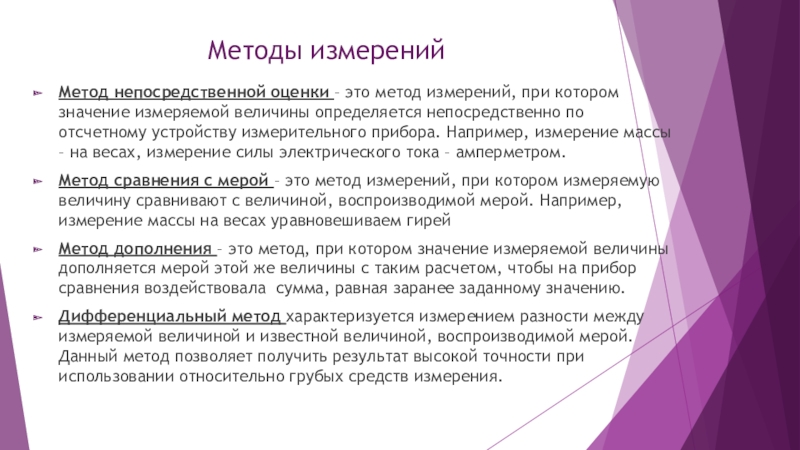 Методы измерений

Метод непосредственной оценки – это метод измерений, при котором значение измеряемой величины определяется непосредственно по отсчетному устройству измерительного прибора. Например, измерение массы – на весах, измерение силы электрического тока – амперметром.

Метод сравнения с мерой – это метод измерений, при котором измеряемую величину сравнивают с величиной, воспроизводимой мерой. Например, измерение массы на весах уравновешиваем гирей

Метод дополнения – это метод, при котором значение измеряемой величины дополняется мерой этой же величины с таким расчетом, чтобы на прибор сравнения воздействовала сумма, равная заранее заданному значению.

Дифференциальный метод характеризуется измерением разности между измеряемой величиной и известной величиной, воспроизводимой мерой. Данный метод позволяет получить результат высокой точности при использовании относительно грубых средств измерения.